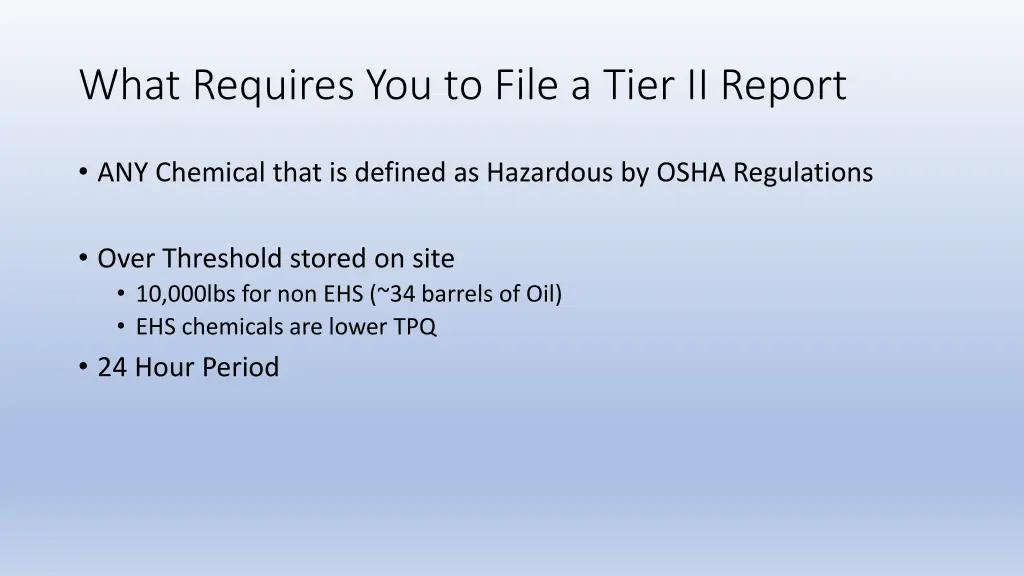 What Requires You to File a Tier II Report

• ANY Chemical that is defined as Hazardous by OSHA Regulations

• Over Threshold stored on site
  • 10,000lbs for non EHS (~34 barrels of Oil)
  • EHS chemicals are lower TPQ
• 24 Hour Period